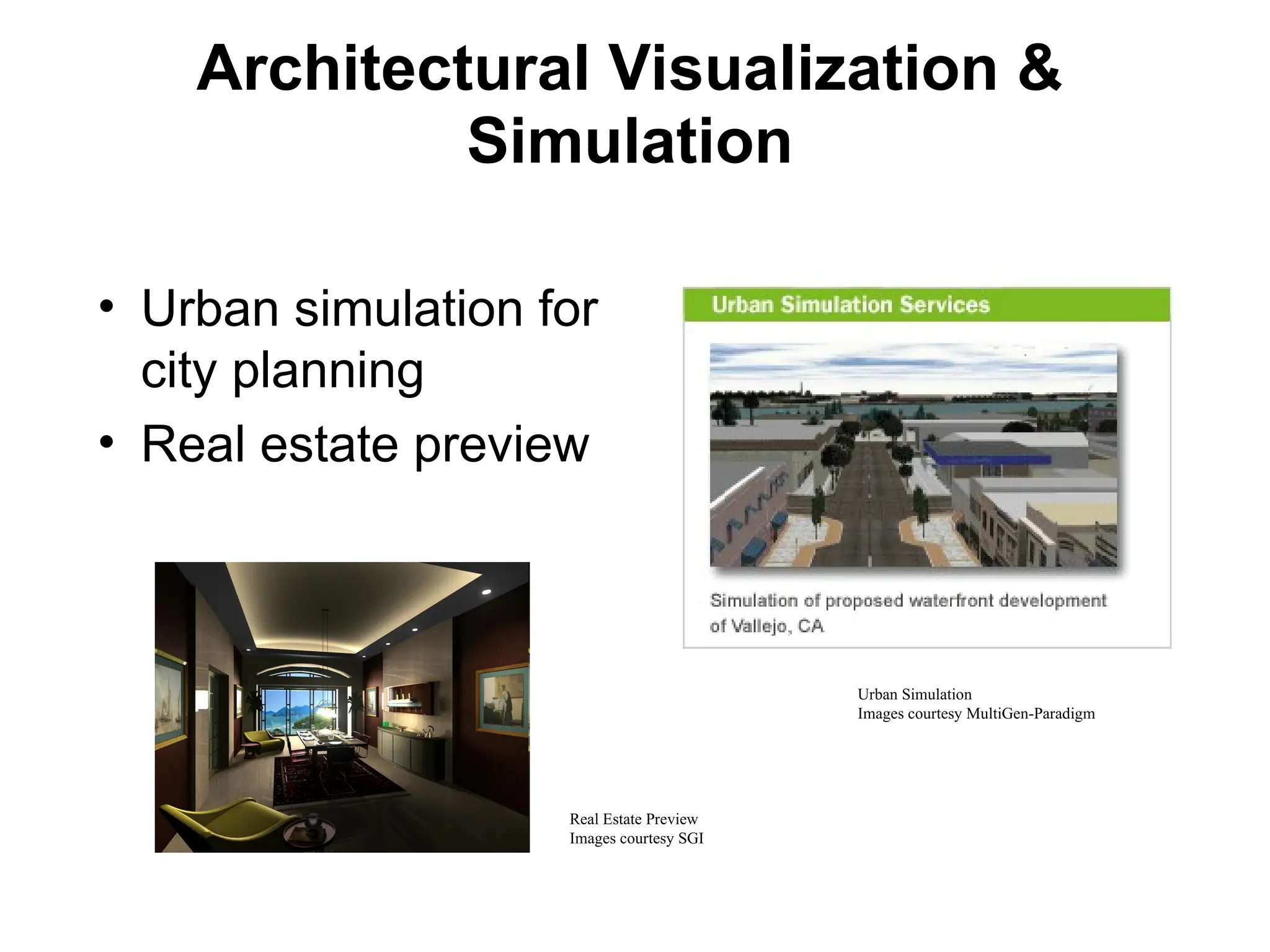 Architectural Visualization & Simulation

• Urban simulation for city planning
• Real estate preview

Urban Simulation Services

Simulation of proposed waterfront development of Vallejo, CA

Urban Simulation
Images courtesy MultiGen-Paradigm

Real Estate Preview
Images courtesy SGI